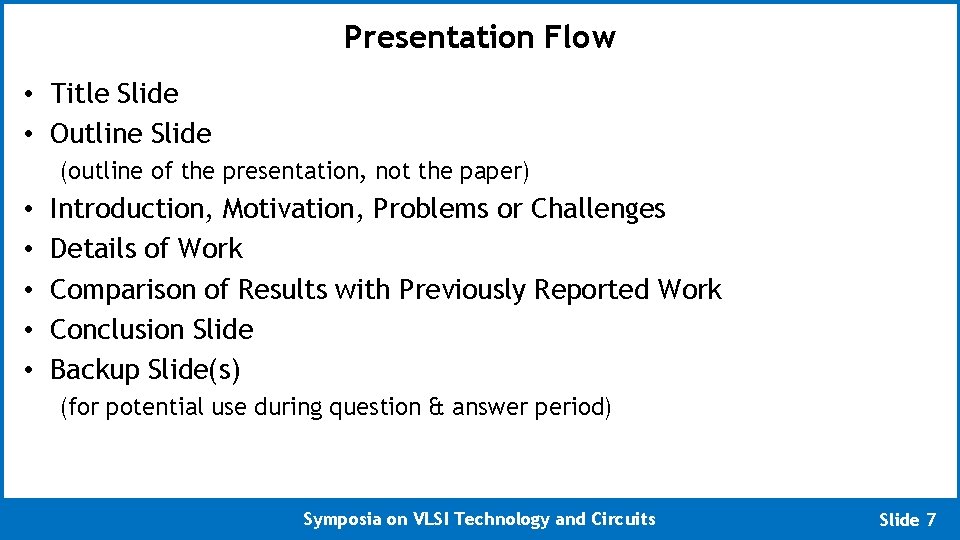 Presentation Flow

• Title Slide
• Outline Slide
(outline of the presentation, not the paper)
• Introduction, Motivation, Problems or Challenges
• Details of Work
• Comparison of Results with Previously Reported Work
• Conclusion Slide
• Backup Slide(s)
(for potential use during question & answer period)

Symposia on VLSI Technology and Circuits

Slide 7